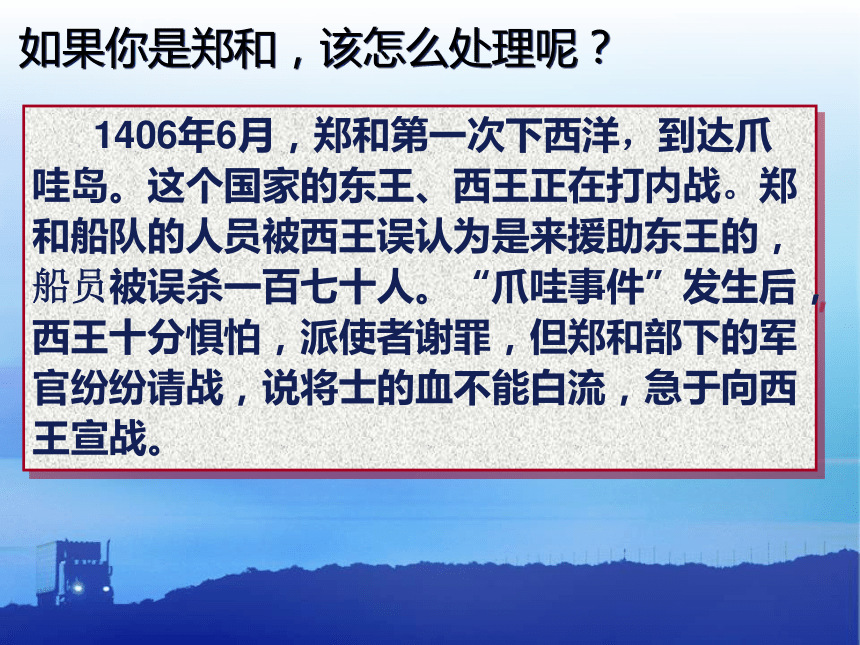 如果你是郑和，该怎么处理呢？

1406年6月，郑和第一次下西洋，到达爪哇岛。这个国家的东王、西王正在打内战。郑和船队的人员被西王误认为是来援助东王的，船员被误杀一百七十人。“爪哇事件”发生后，西王十分惧怕，派使者谢罪，但郑和部下的军官纷纷请战，说将士的血不能白流，急于向西王宣战。